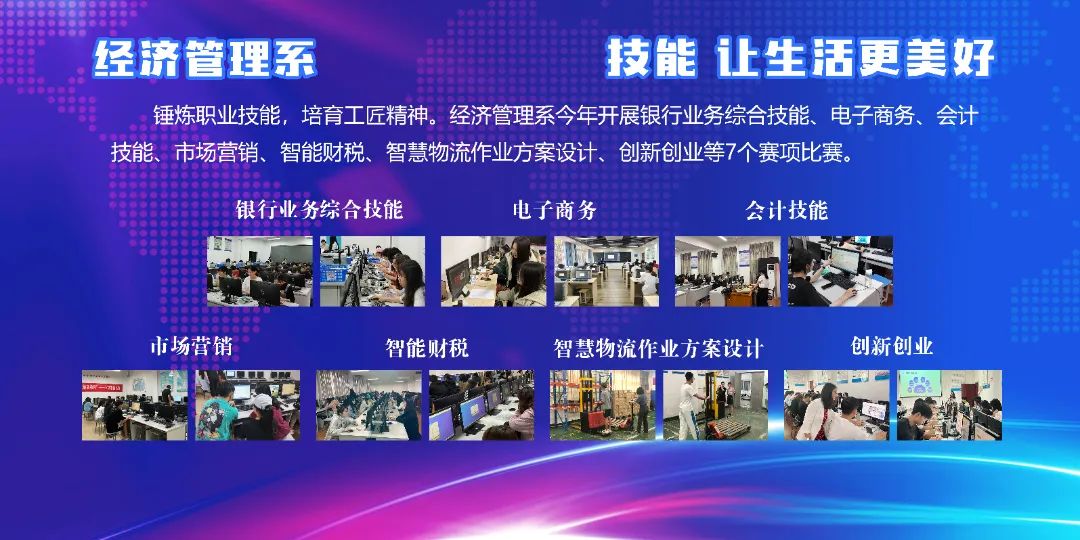 经济管理系

技能 让生活更美好

锤炼职业技能，培育工匠精神。经济管理系今年开展银行业务综合技能、电子商务、会计技能、市场营销、智能财税、智慧物流作业方案设计、创新创业等7个赛项比赛。

银行业务综合技能

电子商务

会计技能

市场营销

智能财税

智慧物流作业方案设计

创新创业